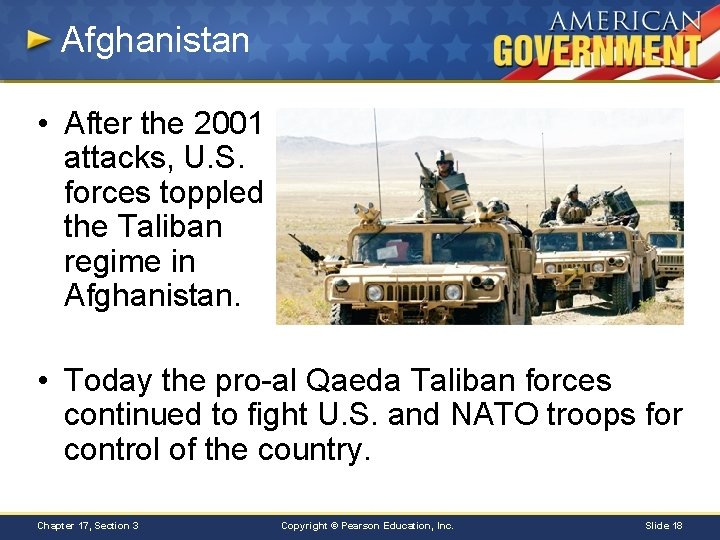 Afghanistan

AMERICAN GOVERNMENT

• After the 2001 attacks, U.S. forces toppled the Taliban regime in Afghanistan.

• Today the pro-al Qaeda Taliban forces continued to fight U.S. and NATO troops for control of the country.

Chapter 17, Section 3

Copyright © Pearson Education, Inc.

Slide 18